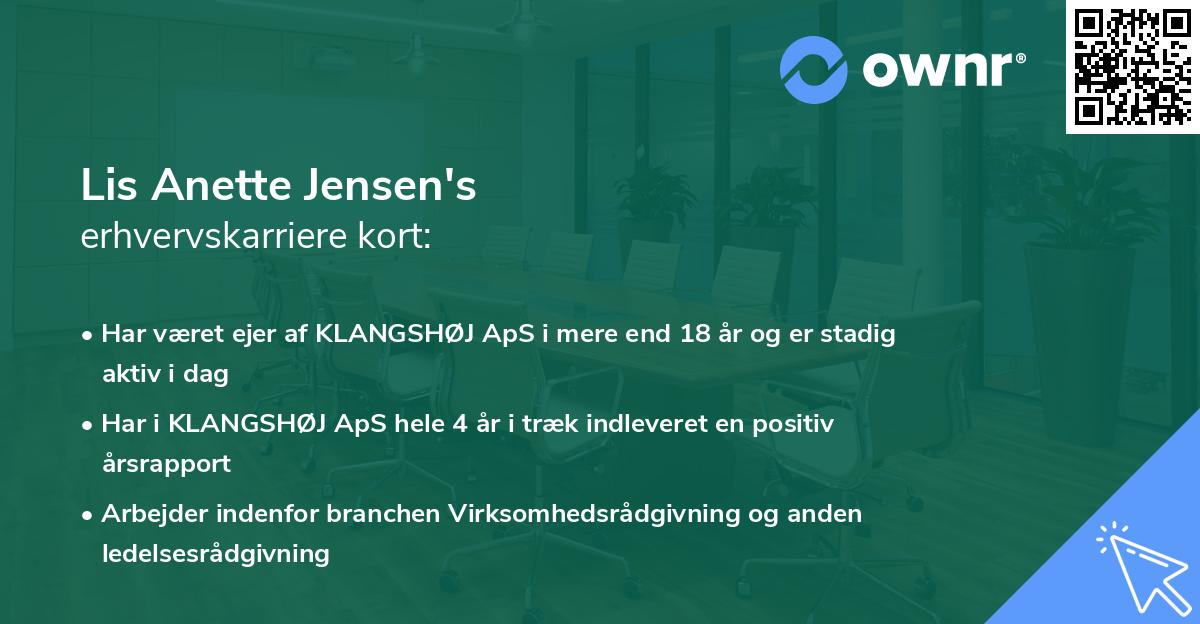 ownr®

Lis Anette Jensen's
erhvervskarriere kort:

• Har været ejer af KLANGSHØJ ApS i mere end 18 år og er stadig aktiv i dag

• Har i KLANGSHØJ ApS hele 4 år i træk indleveret en positiv årsrapport

• Arbejder indenfor branchen Virksomhedsrådgivning og anden ledelsesrådgivning